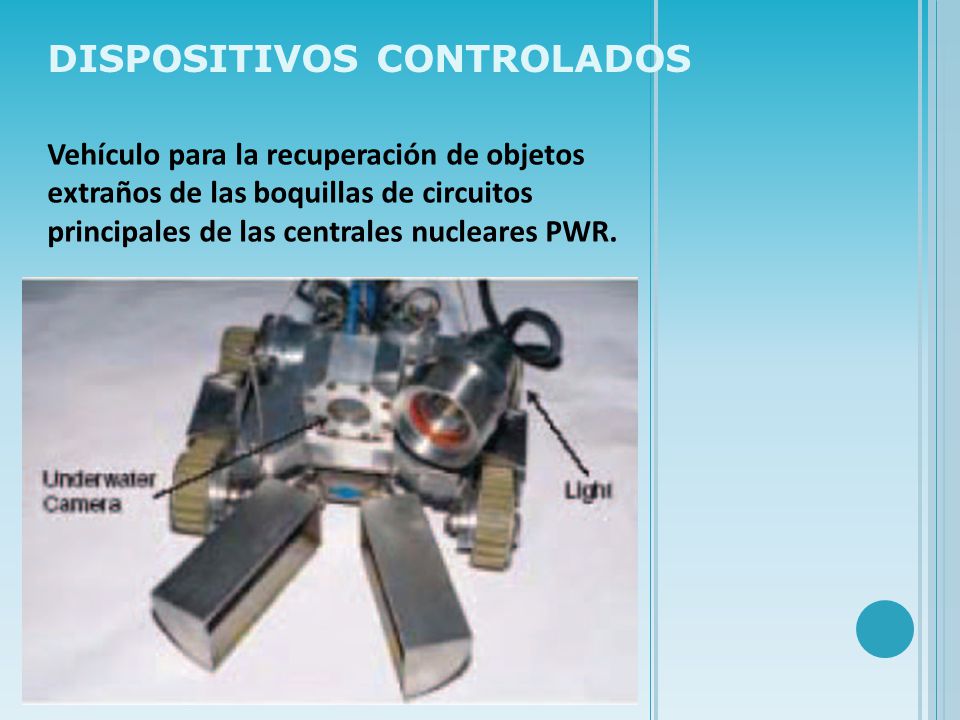 DISPOSITIVOS CONTROLADOS

Vehículo para la recuperación de objetos extraños de las boquillas de circuitos principales de las centrales nucleares PWR.

Underwater Camera

Light